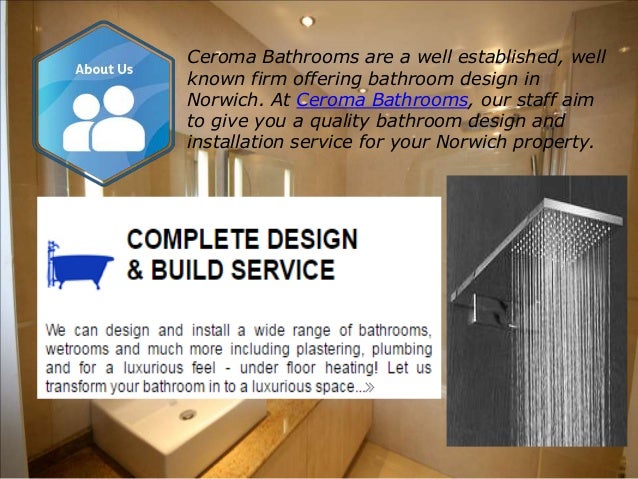 About Us

Ceroma Bathrooms are a well established, well known firm offering bathroom design in Norwich. At Ceroma Bathrooms, our staff aim to give you a quality bathroom design and installation service for your Norwich property.

COMPLETE DESIGN & BUILD SERVICE

We can design and install a wide range of bathrooms, wetrooms and much more including plastering, plumbing and for a luxurious feel - under floor heating! Let us transform your bathroom in to a luxurious space...»